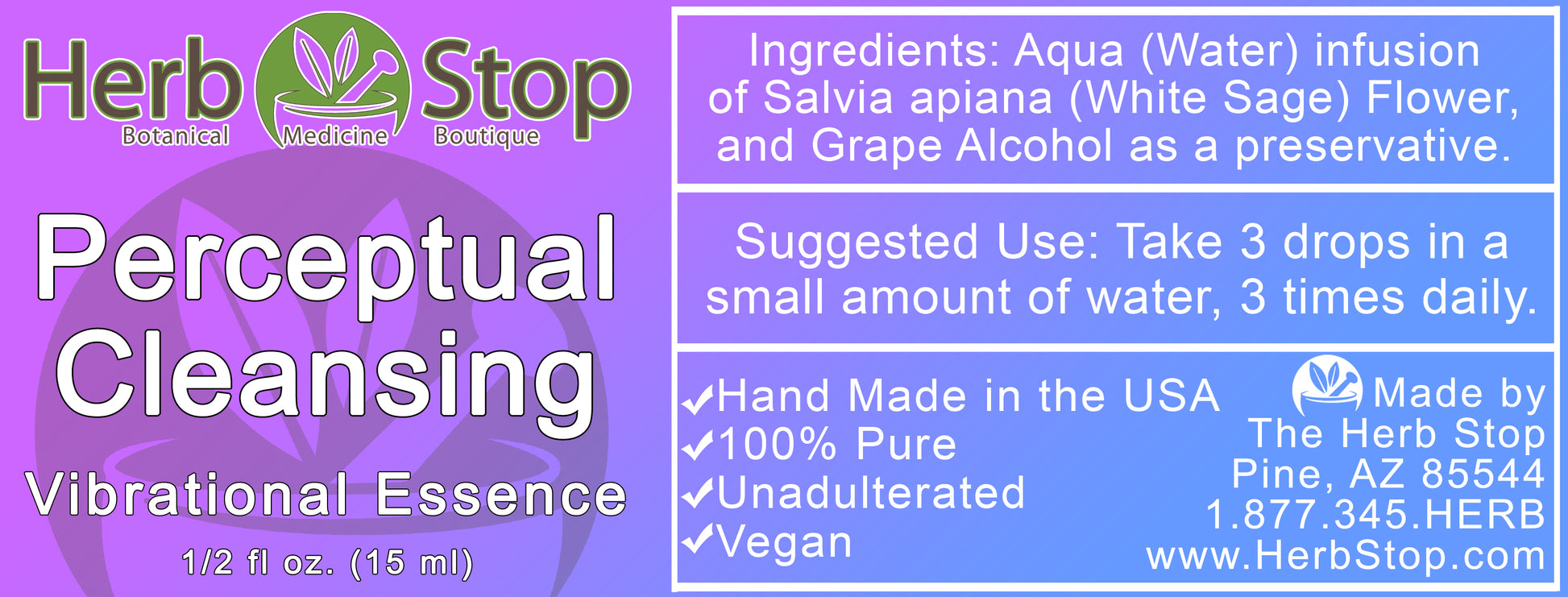 Herb Stop
Botanical Medicine Boutique

Perceptual Cleansing

Vibrational Essence

1/2 fl oz. (15 ml)

Ingredients: Aqua (Water) infusion of Salvia apiana (White Sage) Flower, and Grape Alcohol as a preservative.

Suggested Use: Take 3 drops in a small amount of water, 3 times daily.

✓Hand Made in the USA
✓100% Pure
✓Unadulterated
✓Vegan

Made by
The Herb Stop
Pine, AZ 85544
1.877.345.HERB
www.HerbStop.com